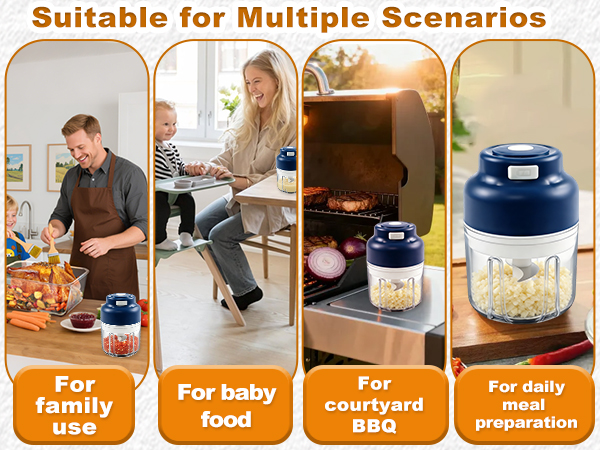 Suitable for Multiple Scenarios

For family use

For baby food

For courtyard BBQ

For daily meal preparation